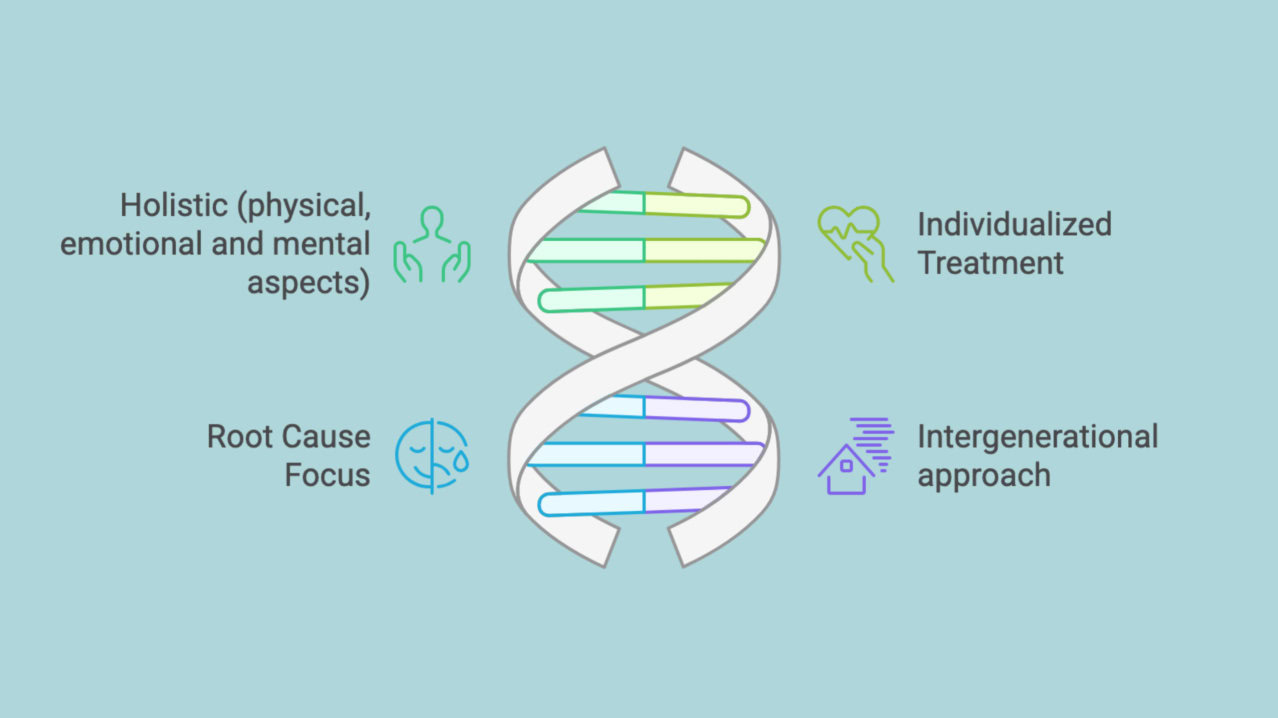 Holistic (physical, emotional and mental aspects)

Individualized Treatment

Root Cause Focus

Intergenerational approach